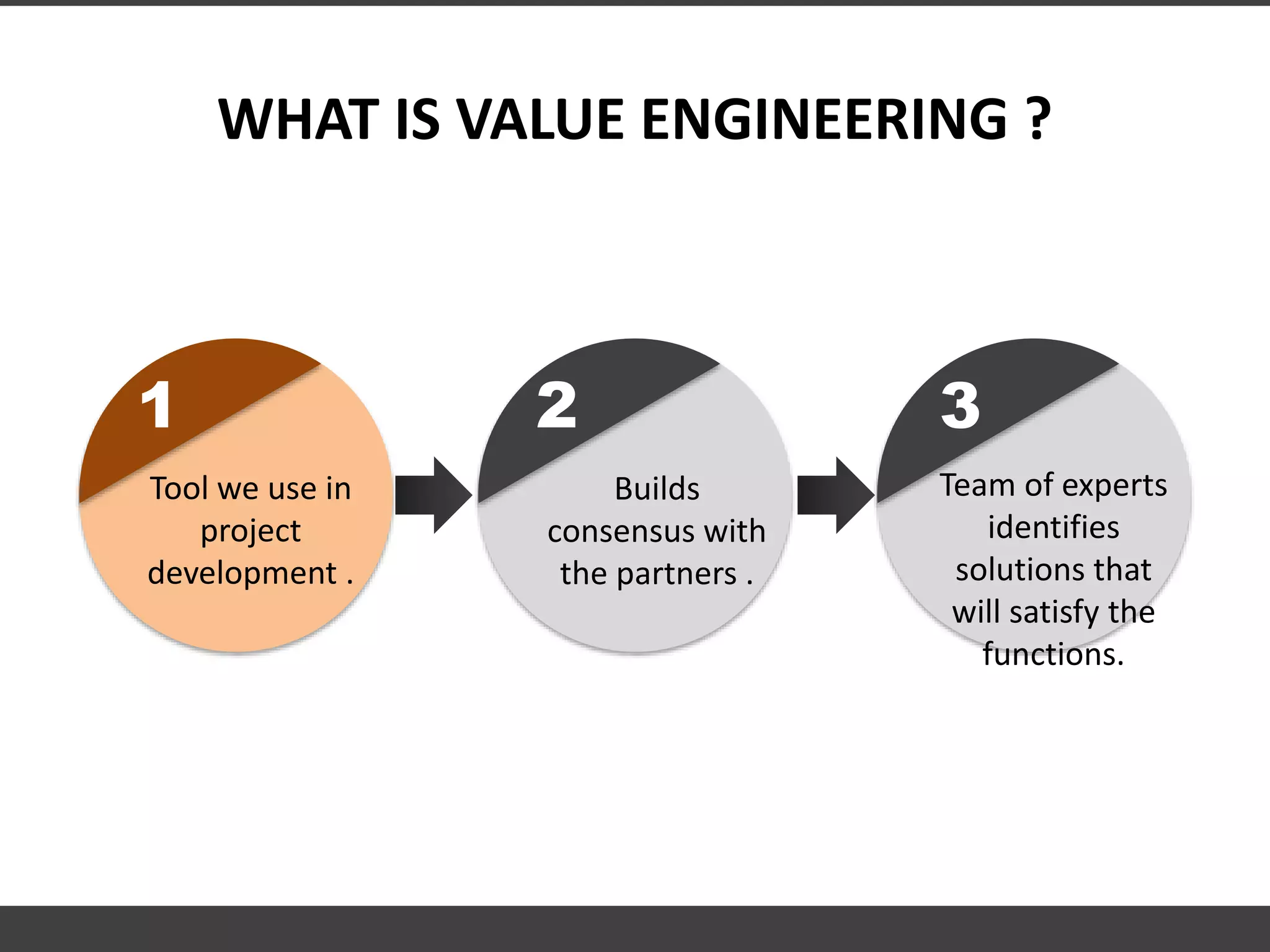 WHAT IS VALUE ENGINEERING ?

1

Tool we use in project development .

2

Builds consensus with the partners .

3

Team of experts identifies solutions that will satisfy the functions.